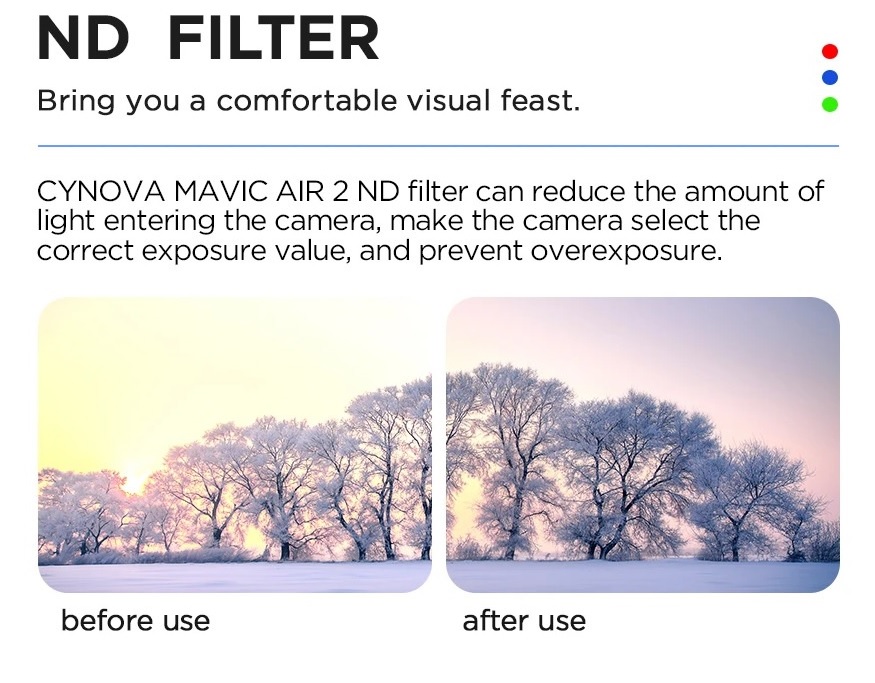 ND FILTER

Bring you a comfortable visual feast.

CYNOVA MAVIC AIR 2 ND filter can reduce the amount of light entering the camera, make the camera select the correct exposure value, and prevent overexposure.

before use

after use